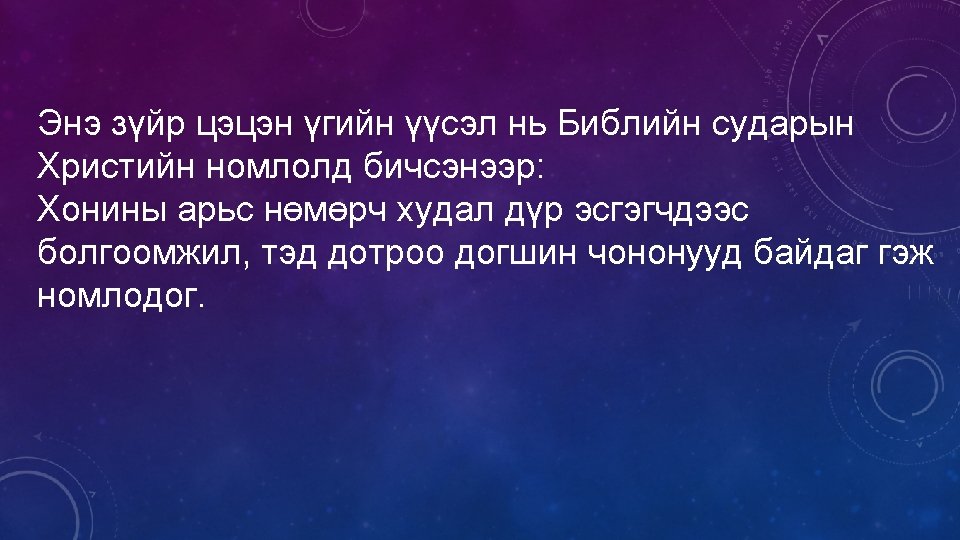 Энэ зүйр цэцэн үгийн үүсэл нь Библийн сударын Христийн номлолд бичсэнээр:
Хонины арьс нөмөрч худал дүр эсгэгчдээс болгоомжил, тэд дотроо догшин чононууд байдаг гэж номлодог.